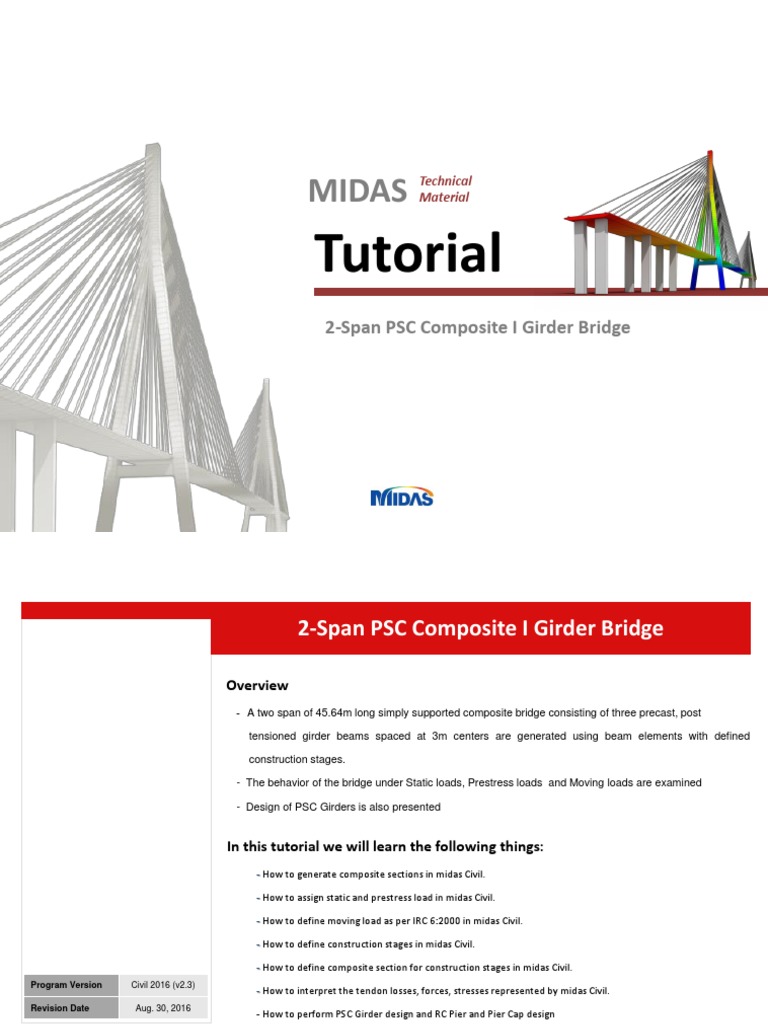 MIDAS Technical Material

Tutorial

2-Span PSC Composite I Girder Bridge

MIDAS

2-Span PSC Composite I Girder Bridge

Overview

- A two span of 45.64m long simply supported composite bridge consisting of three precast, post tensioned girder beams spaced at 3m centers are generated using beam elements with defined construction stages.

- The behavior of the bridge under Static loads, Prestress loads and Moving loads are examined

- Design of PSC Girders is also presented

In this tutorial we will learn the following things:

- How to generate composite sections in midas Civil.

- How to assign static and prestress load in midas Civil.

- How to define moving load as per IRC 6:2000 in midas Civil.

- How to define construction stages in midas Civil.

- How to define composite section for construction stages in midas Civil.

- How to interpret the tendon losses, forces, stresses represented by midas Civil.

- How to perform PSC Girder design and RC Pier and Pier Cap design

| Program Version | Civil 2016 (v2.3) |
|---|---|
| Revision Date | Aug. 30, 2016 |